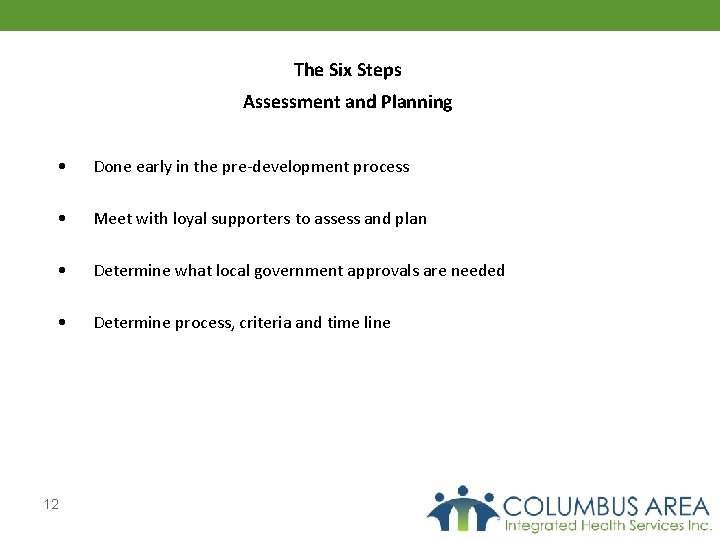 The Six Steps
Assessment and Planning

• Done early in the pre-development process

• Meet with loyal supporters to assess and plan

• Determine what local government approvals are needed

• Determine process, criteria and time line

12

COLUMBUS AREA
Integrated Health Services Inc.